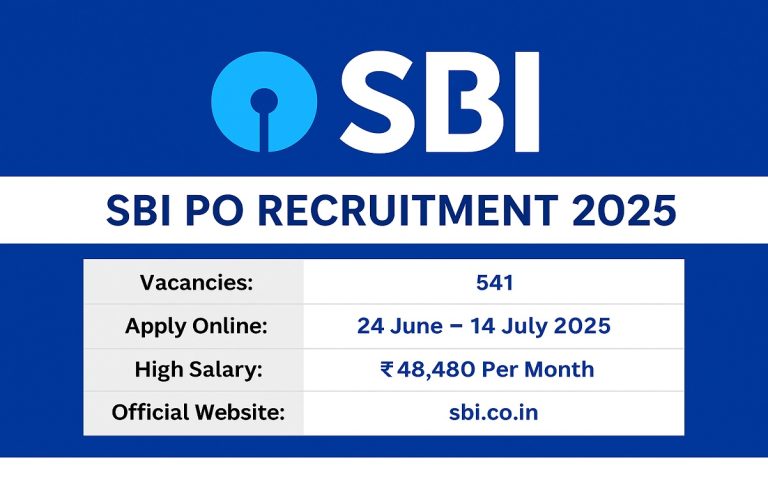 SBI

SBI PO RECRUITMENT 2025

| Vacancies: | 541 |
|---|---|
| Apply Online: | 24 June – 14 July 2025 |
| High Salary: | ₹48,480 Per Month |
| Official Website: | sbi.co.in |